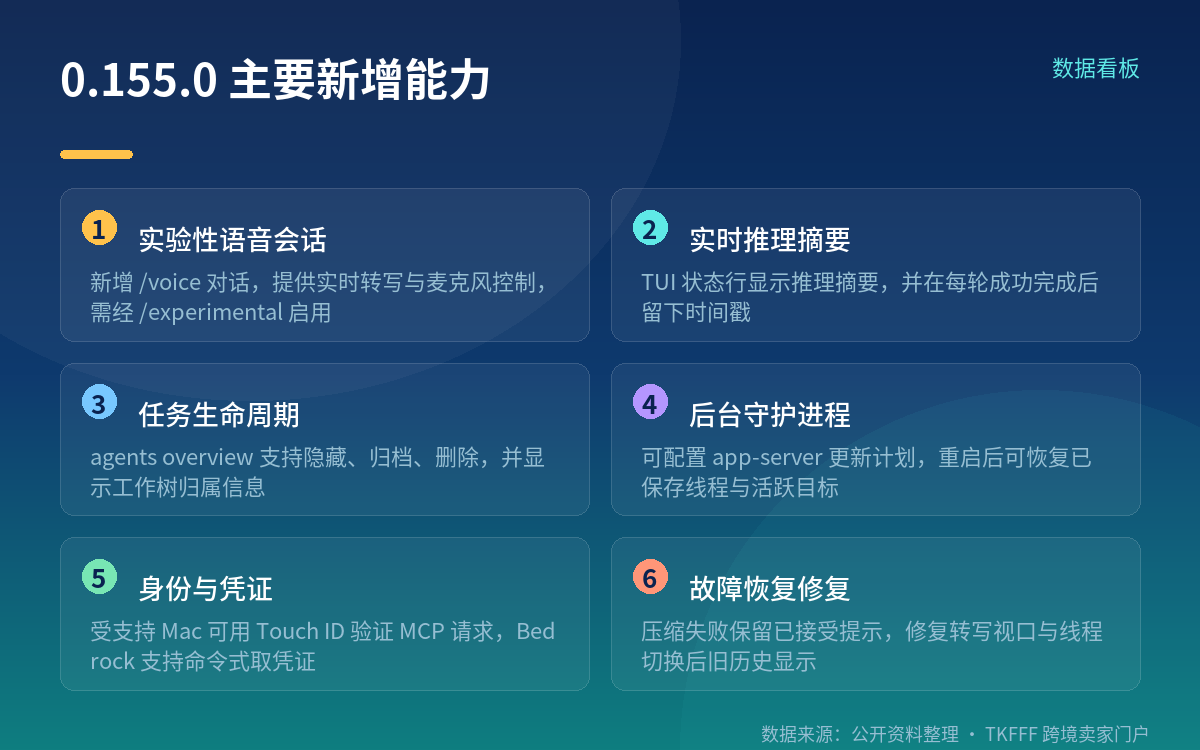 0.155.0 主要新增能力

数据看板

1 实验性语音会话

新增 /voice 对话，提供实时转写与麦克风控制，需经 /experimental 启用

2 实时推理摘要

TUI 状态行显示推理摘要，并在每轮成功完成后留下时间戳

3 任务生命周期

agents overview 支持隐藏、归档、删除，并显示工作树归属信息

4 后台守护进程

可配置 app-server 更新计划，重启后可恢复已保存线程与活跃目标

5 身份与凭证

受支持 Mac 可用 Touch ID 验证 MCP 请求，Bedrock 支持命令式取凭证

6 故障恢复修复

压缩失败保留已接受提示，修复转写视口与线程切换后旧历史显示

数据来源：公开资料整理 · TKFFF 跨境卖家门户